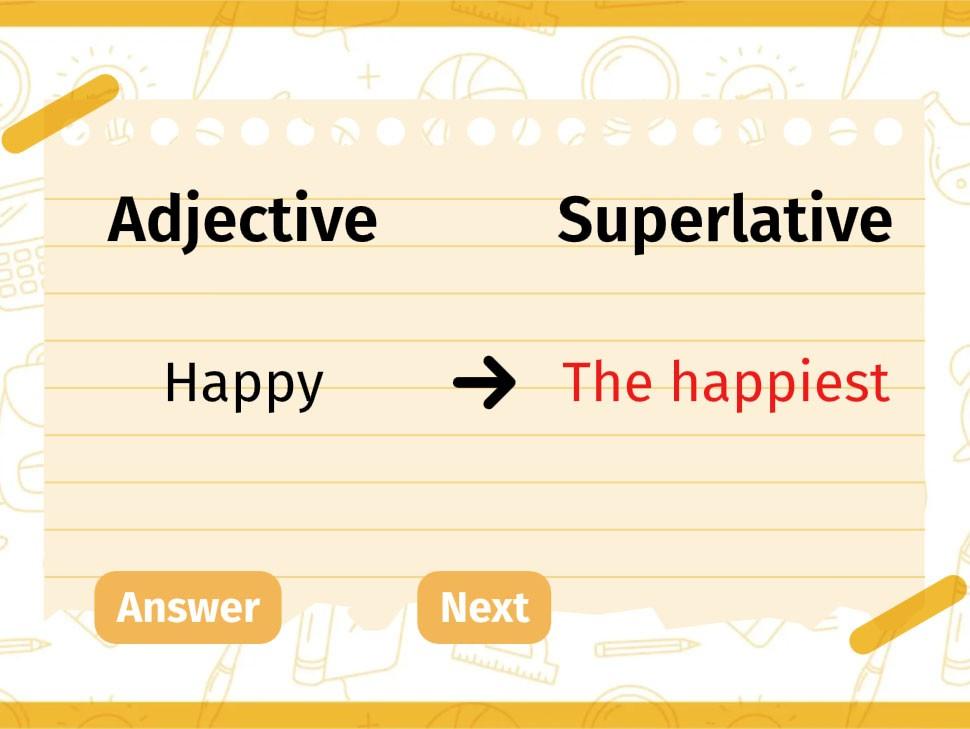 Adjective Superlative

Happy → The happiest

Answer Next